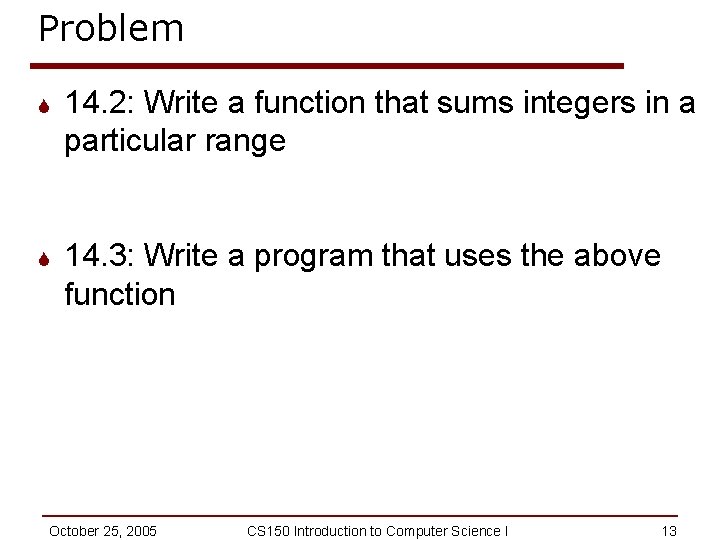 Problem

14.2: Write a function that sums integers in a particular range

14.3: Write a program that uses the above function

October 25, 2005

CS150 Introduction to Computer Science I

13